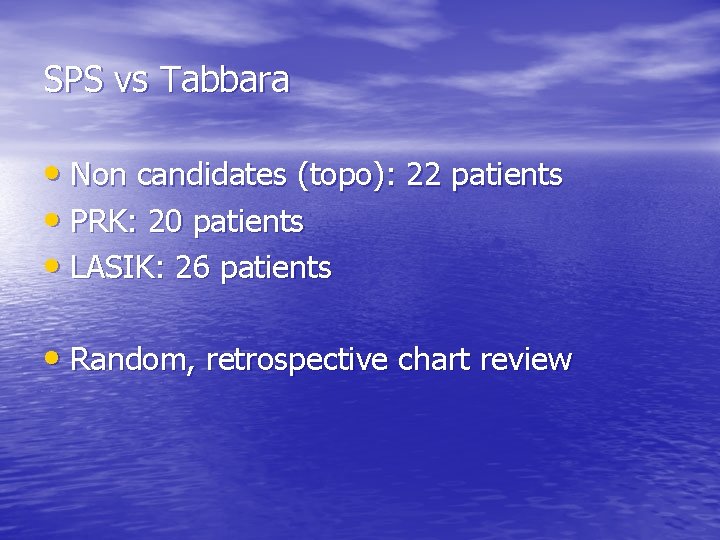 SPS vs Tabbara

• Non candidates (topo): 22 patients
• PRK: 20 patients
• LASIK: 26 patients

• Random, retrospective chart review